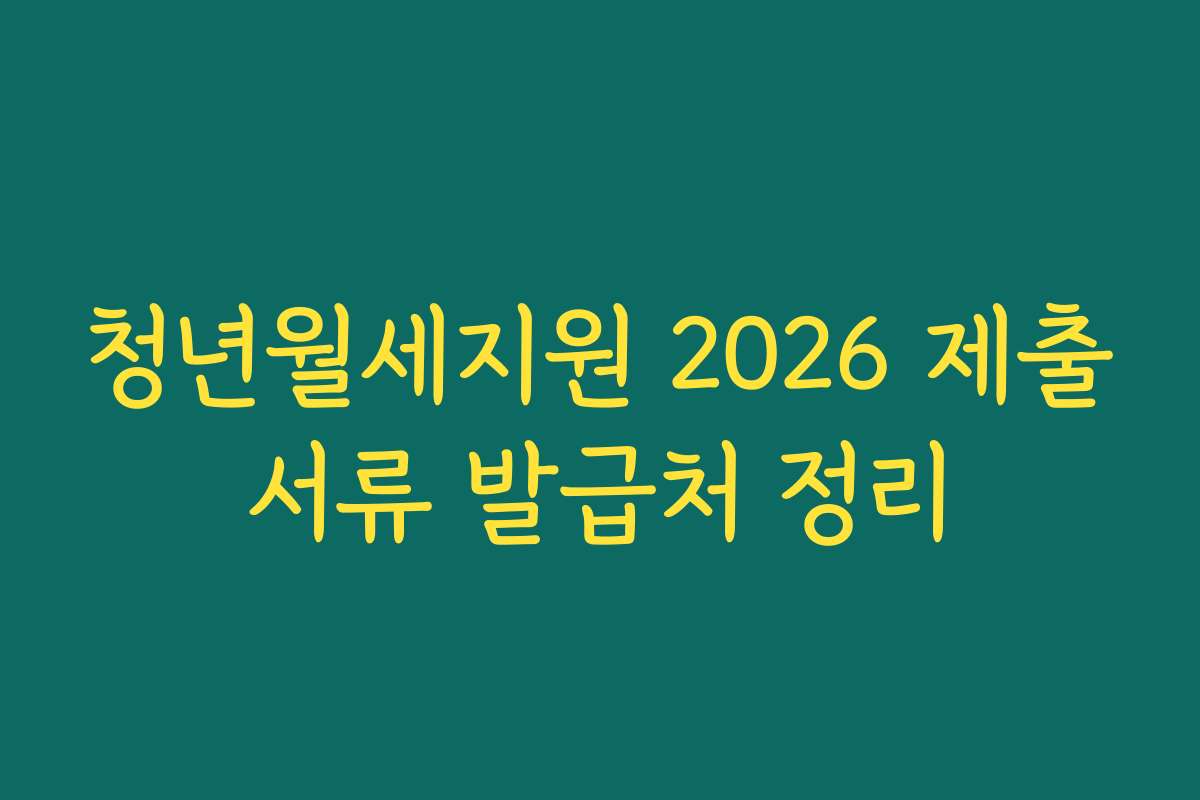 청년월세지원 2026 제출 서류 발급처 정리